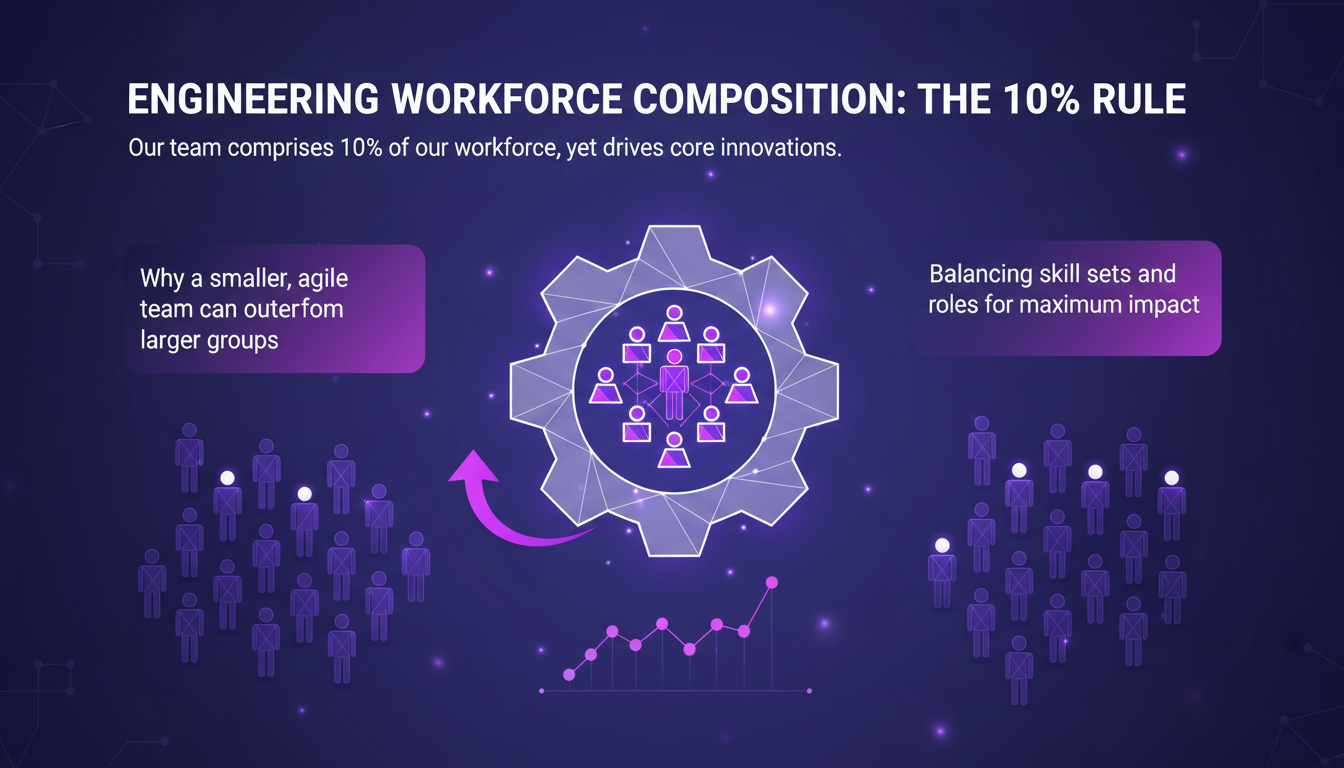 ENGINEERING WORKFORCE COMPOSITION: THE 10% RULE

Our team comprises 10% of our workforce, yet drives core innovations.

Why a smaller, agile team can outerfom larger groups

Balancing skill sets and roles for maximum impact